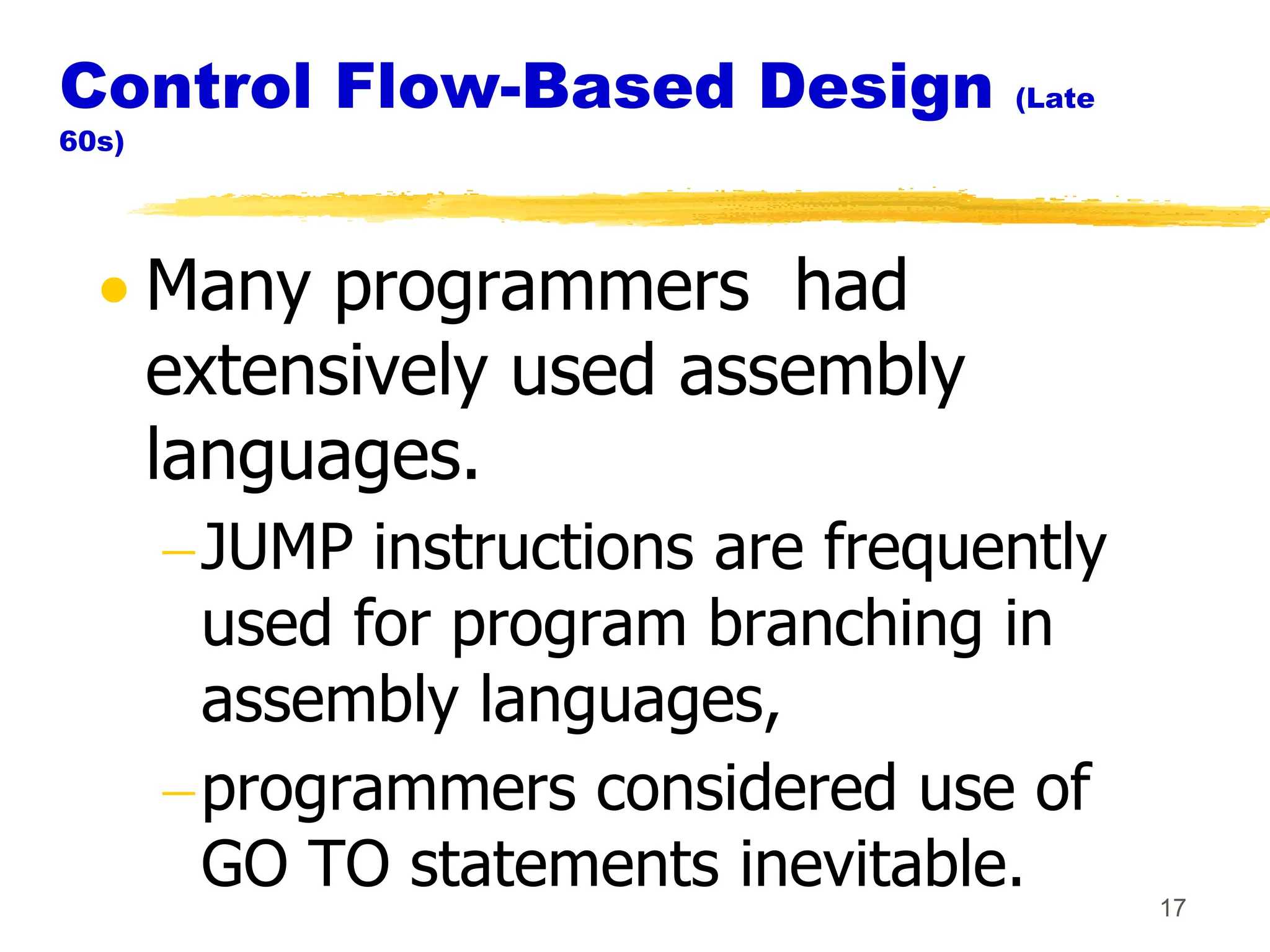 Control Flow-Based Design (Late 60s)

• Many programmers had extensively used assembly languages.

– JUMP instructions are frequently used for program branching in assembly languages,

– programmers considered use of GO TO statements inevitable.

17